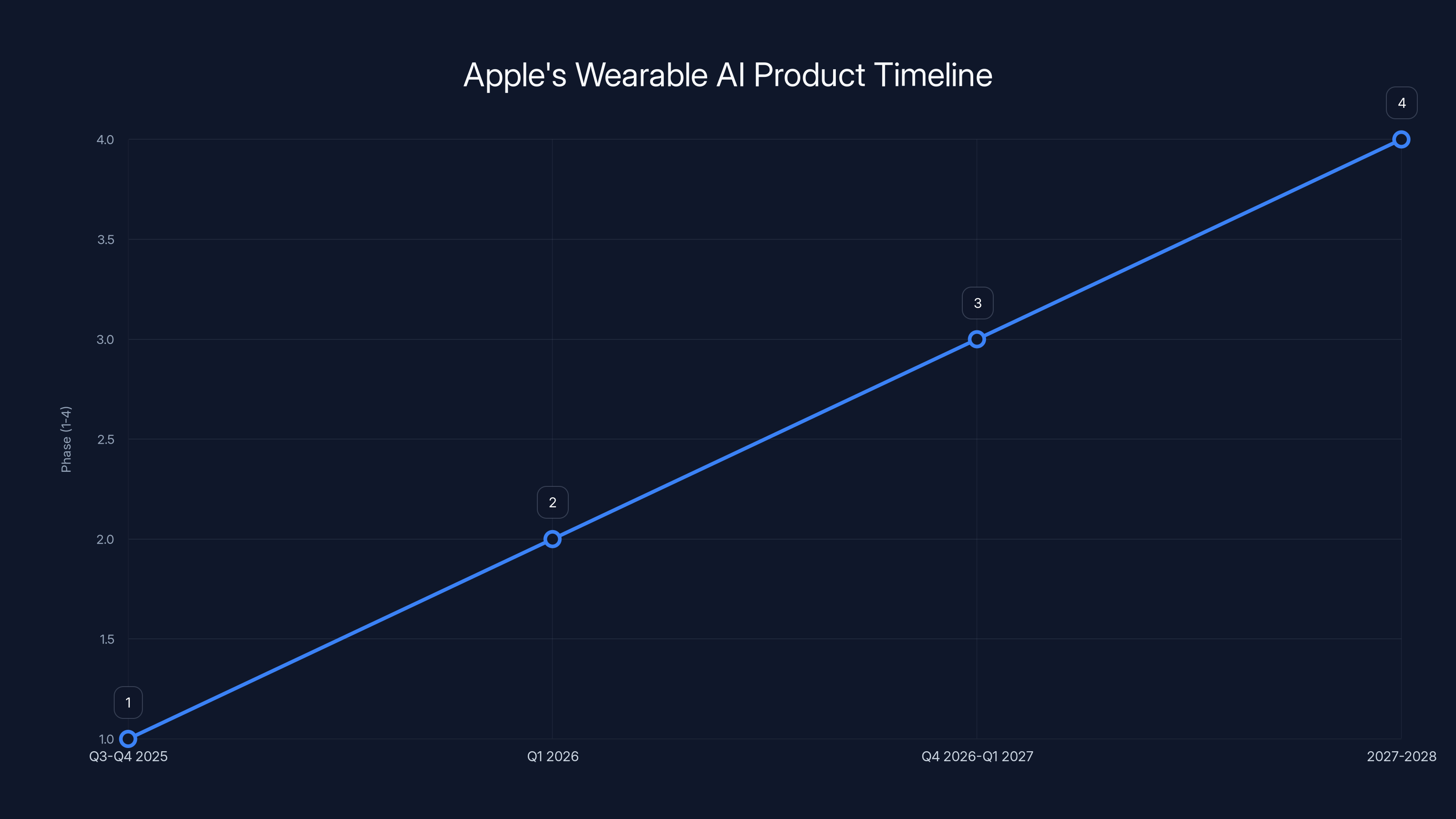 Apple's Wearable AI Product Timeline

Phase (1-4)

4.0
3.5
3.0
2.5
2.0
1.5
1.0

1
2
3
4

Q3-Q4 2025
Q1 2026
Q4 2026-Q1 2027
2027-2028